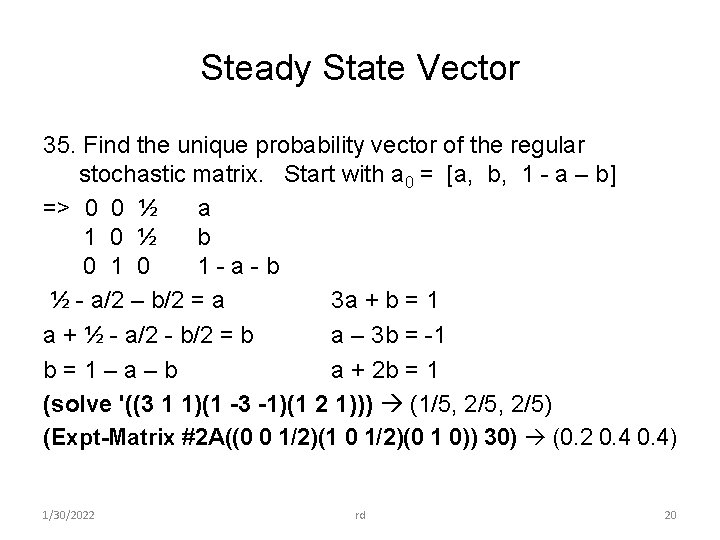 Steady State Vector

35. Find the unique probability vector of the regular stochastic matrix. Start with $a_0$ = [a, b, 1 - a – b]

=> 0 0 ½ a
1 0 ½ b
0 1 0 1 - a - b

½ - a/2 – b/2 = a 3a + b = 1

a + ½ - a/2 - b/2 = b a – 3b = -1

b = 1 – a – b a + 2b = 1

(solve '((3 1 1)(1 -3 -1)(1 2 1))) → (1/5, 2/5, 2/5)

(Expt-Matrix #2A((0 0 1/2)(1 0 1/2)(0 1 0)) 30) → (0.2 0.4 0.4)

1/30/2022 rd 20